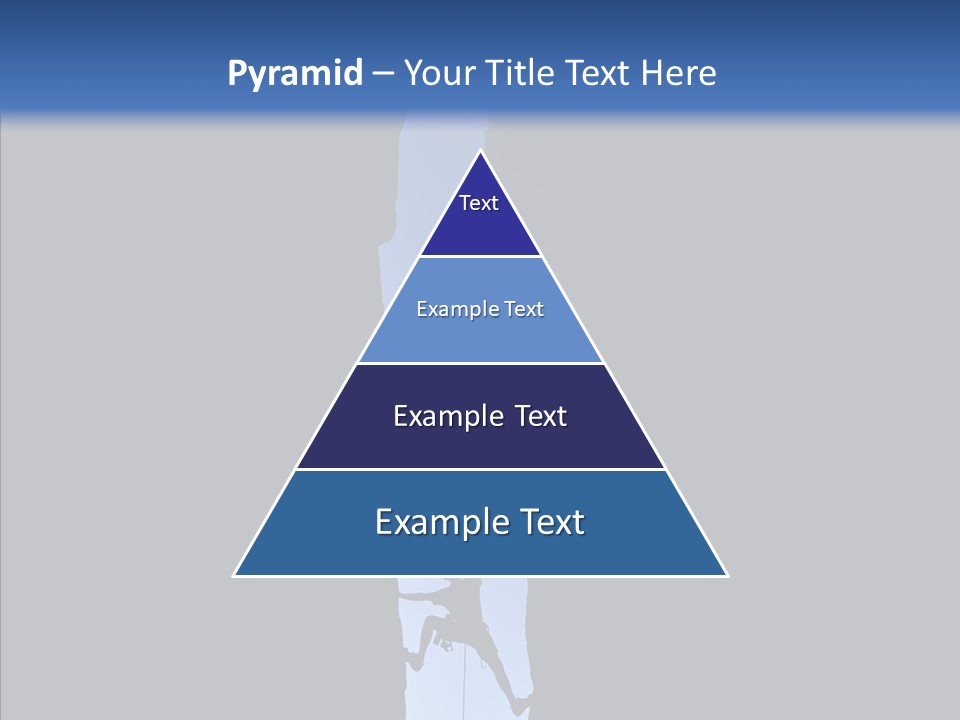 Pyramid – Your Title Text Here

Text

Example Text

Example Text

Example Text